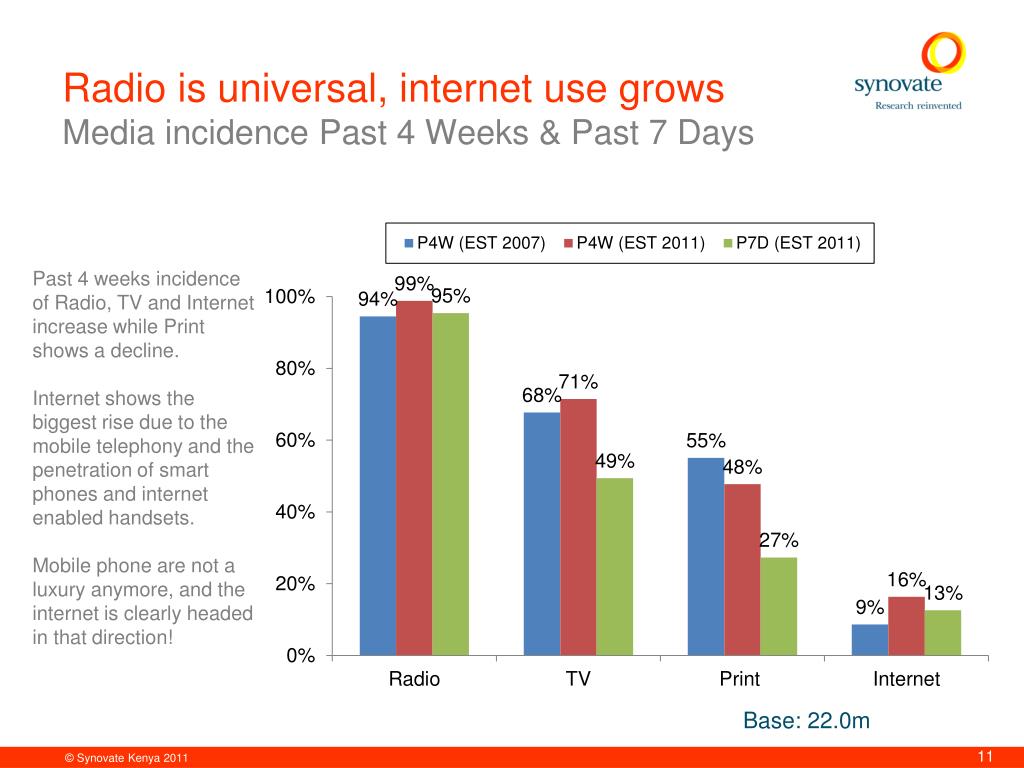 Radio is universal, internet use grows
Media incidence Past 4 Weeks & Past 7 Days

synovate
Research reinvented

Past 4 weeks incidence of Radio, TV and Internet increase while Print shows a decline.

Internet shows the biggest rise due to the mobile telephony and the penetration of smart phones and internet enabled handsets.

Mobile phone are not a luxury anymore, and the internet is clearly headed in that direction!

P4W (EST 2007) P4W (EST 2011) P7D (EST 2011)

100%
80%
60%
40%
20%
0%

94% 99% 95%
68% 71% 49%
55% 48% 27%
9% 16% 13%

Radio TV Print Internet

Base: 22.0m

© Synovate Kenya 2011

11